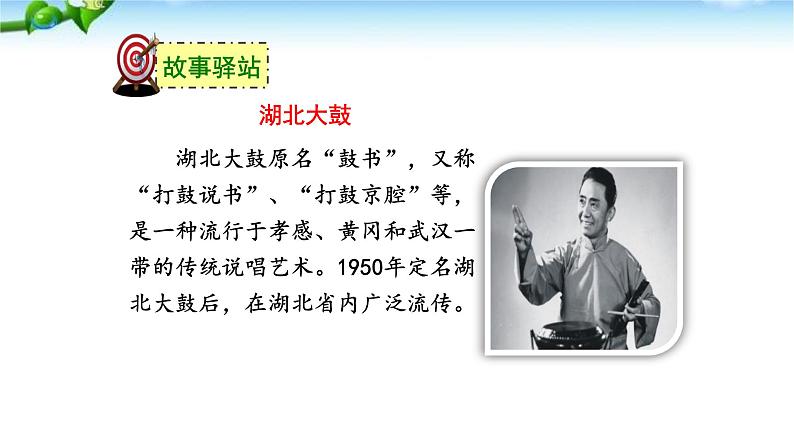 故事驿站

湖北大鼓

湖北大鼓原名“鼓书”，又称“打鼓说书”、“打鼓京腔”等，是一种流行于孝感、黄冈和武汉一带的传统说唱艺术。1950年定名湖北大鼓后，在湖北省内广泛流传。